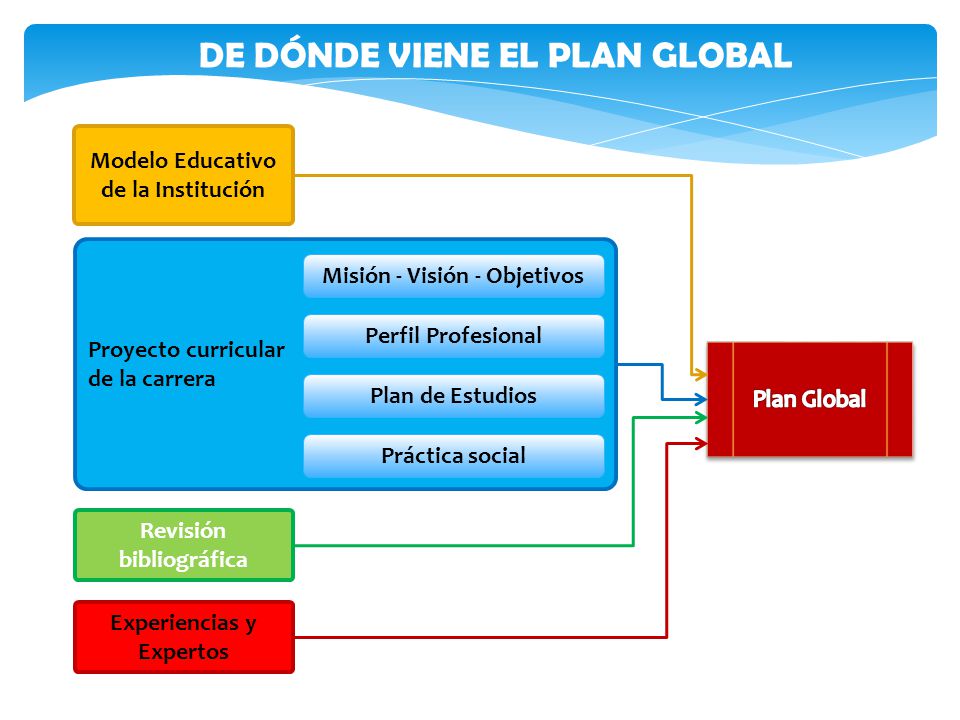 DE DÓNDE VIENE EL PLAN GLOBAL

Modelo Educativo de la Institución

Proyecto curricular de la carrera

Misión - Visión - Objetivos

Perfil Profesional

Plan de Estudios

Práctica social

Revisión bibliográfica

Experiencias y Expertos

Plan Global